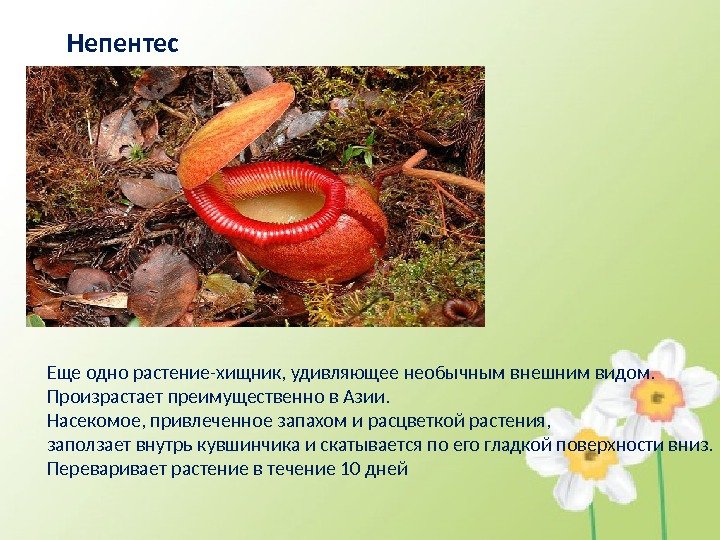 Непентес

Еще одно растение-хищник, удивляющее необычным внешним видом.
Произрастает преимущественно в Азии.
Насекомое, привлеченное запахом и расцветкой растения, заползает внутрь кувшинчика и скатывается по его гладкой поверхности вниз.
Переваривает растение в течение 10 дней